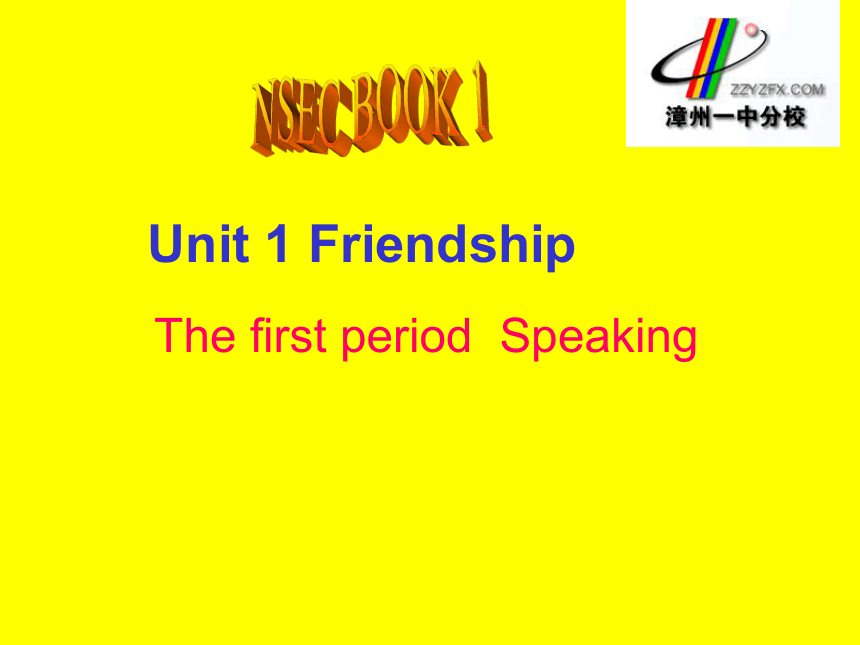 NSEC BOOK 1

ZZYZFX.COM
漳州一中分校

Unit 1 Friendship

The first period Speaking